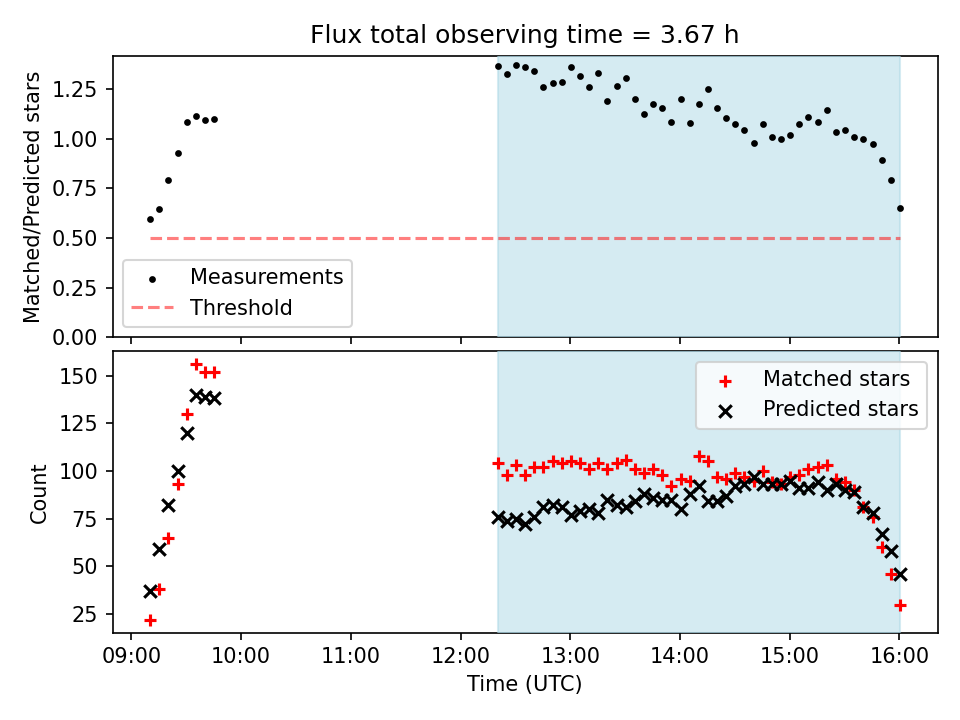 Flux total observing time = 3.67 h

Matched/Predicted stars

1.25
1.00
0.75
0.50
0.25
0.00

Measurements
Threshold

Count

150
125
100
75
50
25

Matched stars
Predicted stars

09:00
10:00
11:00
12:00
13:00
14:00
15:00
16:00

Time (UTC)